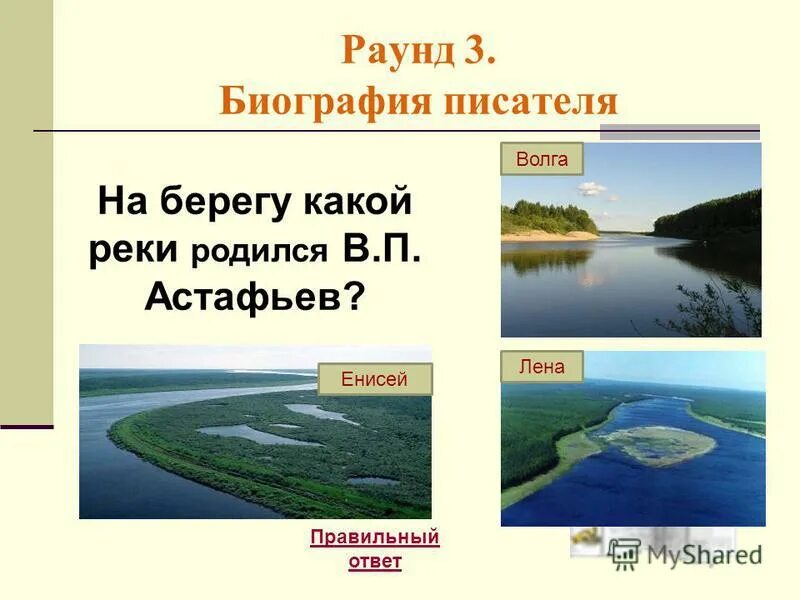 Раунд 3.
Биография писателя

На берегу какой реки родился В.П. Астафьев?

Волга

Енисей

Лена

Правильный ответ

MyShared